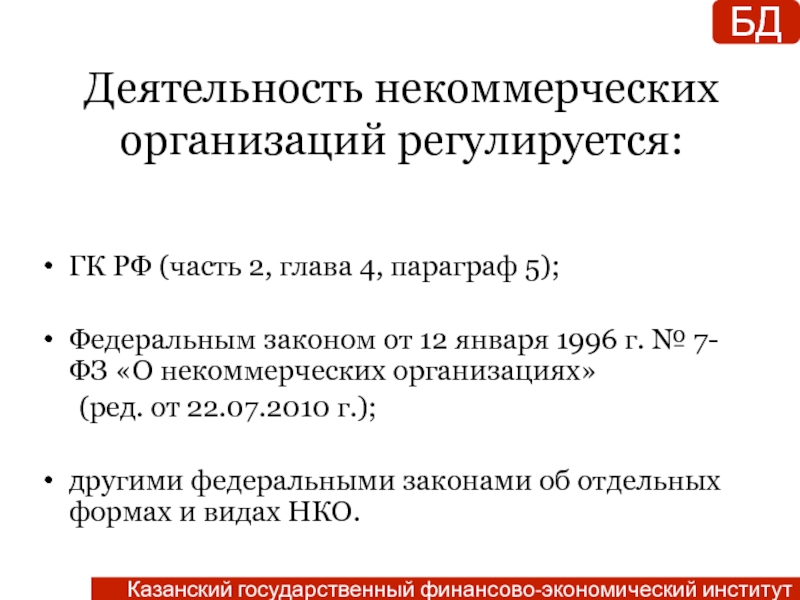 БД

Деятельность некоммерческих организаций регулируется:

• ГК РФ (часть 2, глава 4, параграф 5);

• Федеральным законом от 12 января 1996 г. № 7-ФЗ «О некоммерческих организациях»
(ред. от 22.07.2010 г.);

• другими федеральными законами об отдельных формах и видах НКО.

Казанский государственный финансово-экономический институт